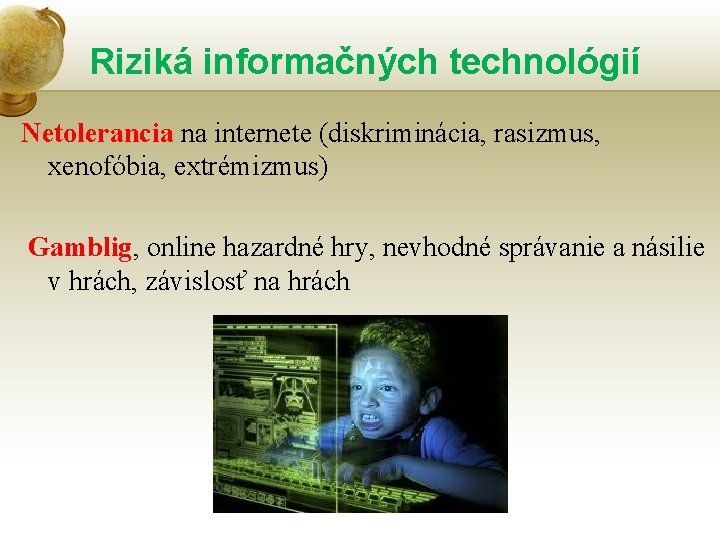 Riziká informačných technológií

Netolerancia na internete (diskriminácia, rasizmus, xenofóbia, extrémizmus)

Gamblig, online hazardné hry, nevhodné správanie a násilie v hrách, závislosť na hrách